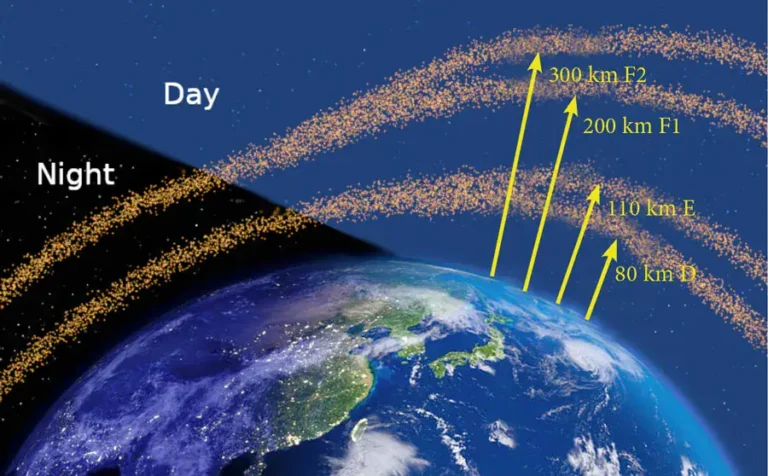 Day

Night

300 km F2

200 km F1

110 km E

80 km D